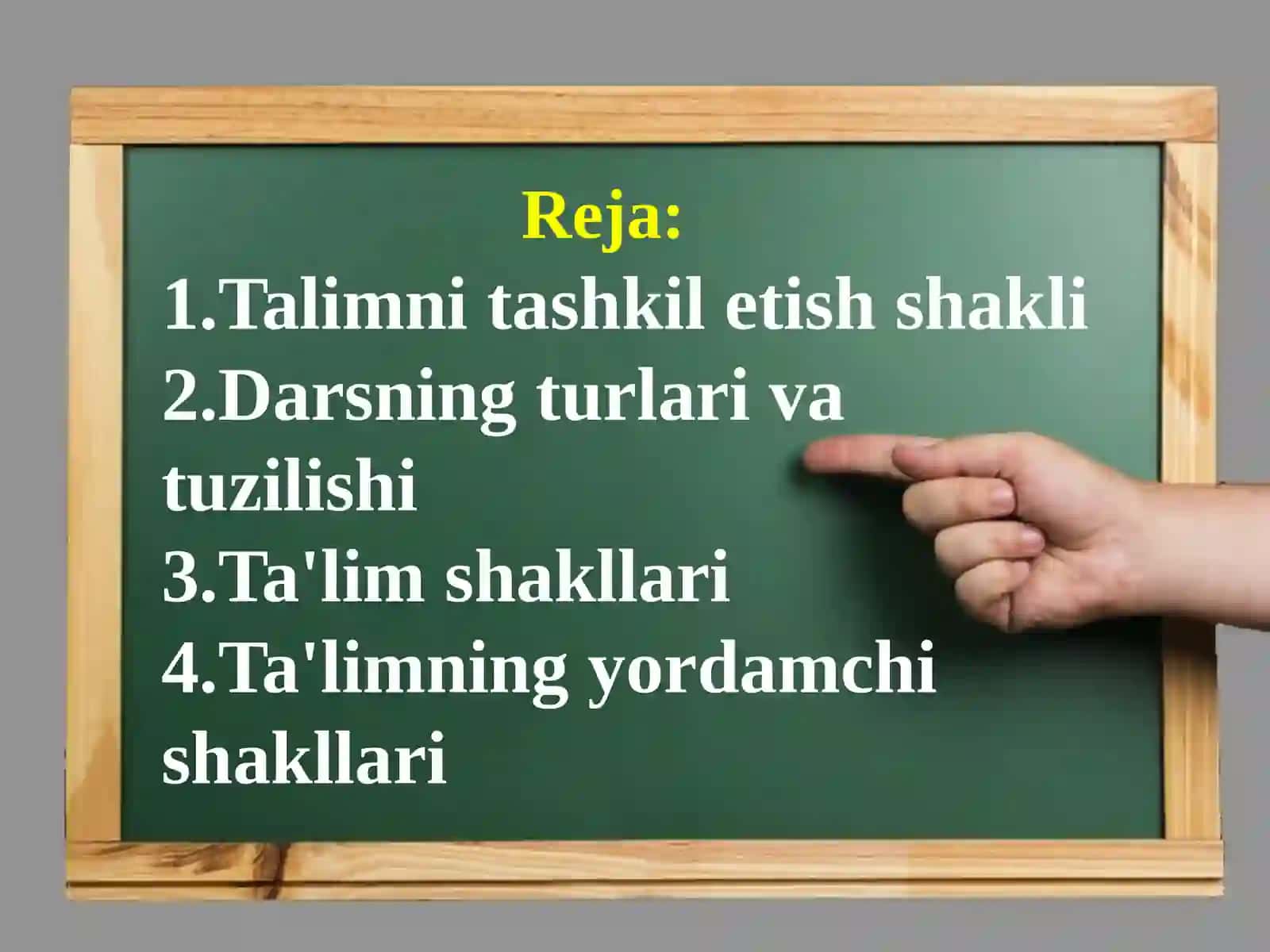 Reja:

1.Talimni tashkil etish shakli
2.Darsning turlari va tuzilishi
3.Ta'lim shakllari
4.Ta'limning yordamchi shakllari